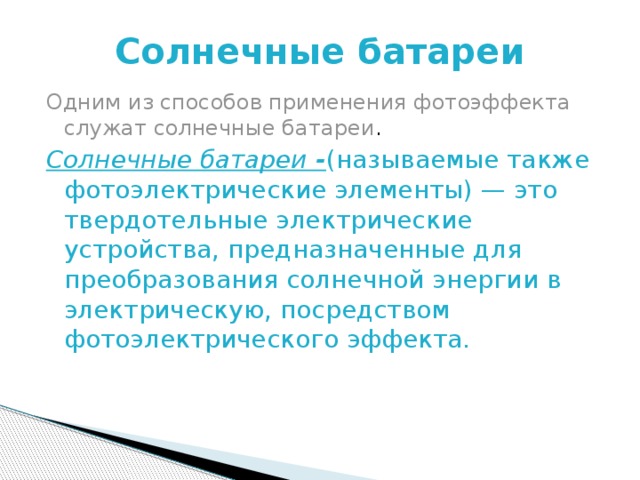 Солнечные батареи

Одним из способов применения фотоэффекта служат солнечные батареи.

Солнечные батареи -(называемые также фотоэлектрические элементы) — это твердотельные электрические устройства, предназначенные для преобразования солнечной энергии в электрическую, посредством фотоэлектрического эффекта.